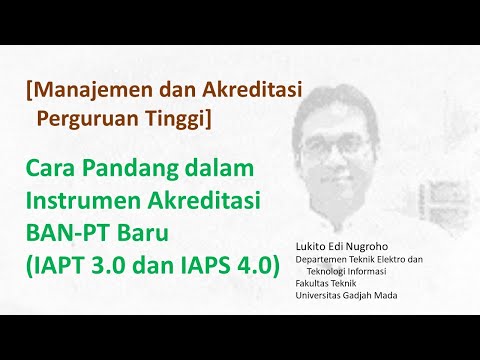 [Manajemen dan Akreditasi Perguruan Tinggi]

Cara Pandang dalam Instrumen Akreditasi BAN-PT Baru (IAPT 3.0 dan IAPS 4.0)

Lukito Edi Nugroho
Departemen Teknik Elektro dan Teknologi Informasi
Fakultas Teknik
Universitas Gadjah Mada